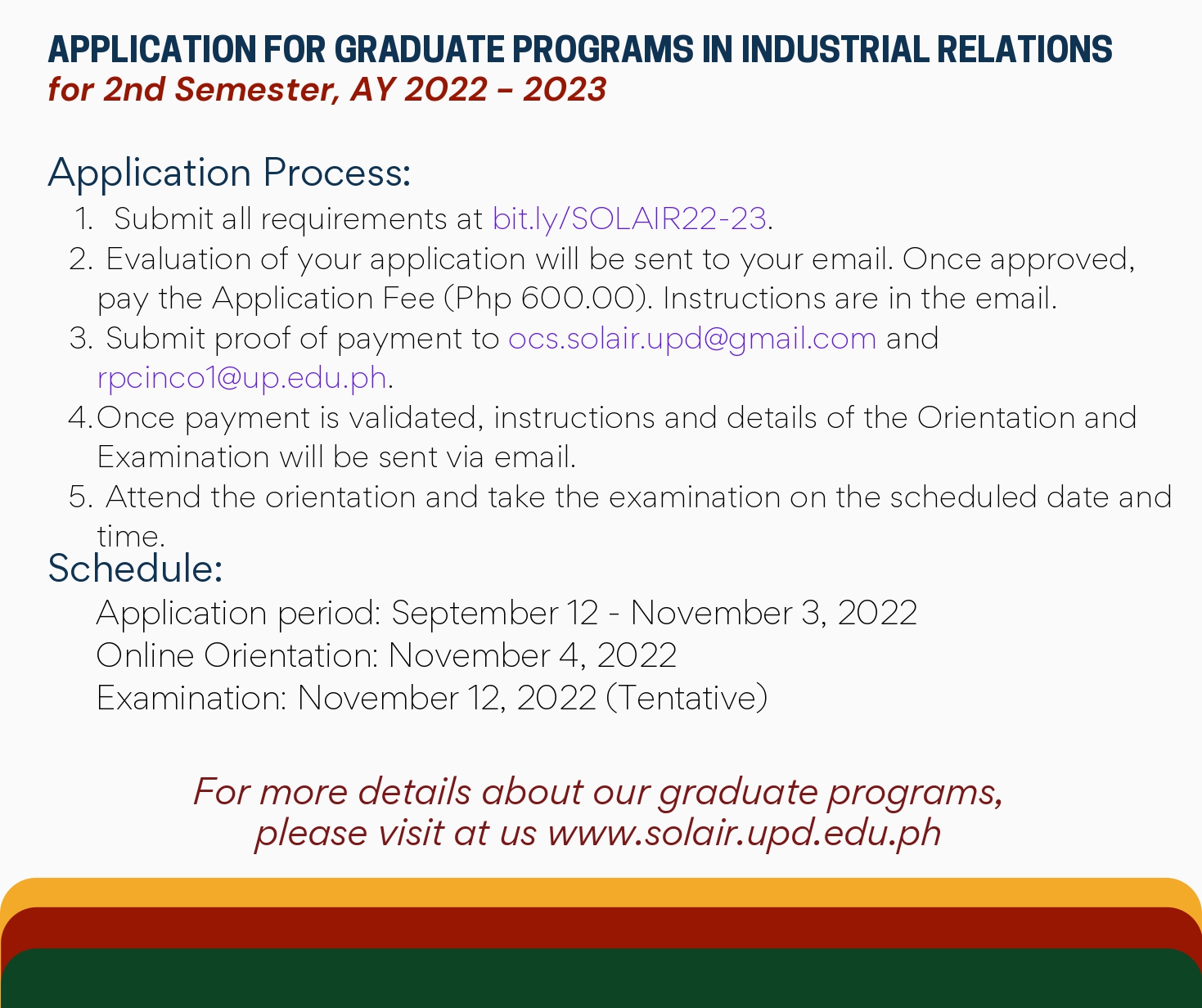 APPLICATION FOR GRADUATE PROGRAMS IN INDUSTRIAL RELATIONS
for 2nd Semester, AY 2022 - 2023

Application Process:
1. Submit all requirements at bit.ly/SOLAIR22-23.
2. Evaluation of your application will be sent to your email. Once approved, pay the Application Fee (Php 600.00). Instructions are in the email.
3. Submit proof of payment to ocs.solair.upd@gmail.com and rpcinco1@up.edu.ph.
4. Once payment is validated, instructions and details of the Orientation and Examination will be sent via email.
5. Attend the orientation and take the examination on the scheduled date and time.

Schedule:
Application period: September 12 - November 3, 2022
Online Orientation: November 4, 2022
Examination: November 12, 2022 (Tentative)

For more details about our graduate programs, please visit at us www.solair.upd.edu.ph